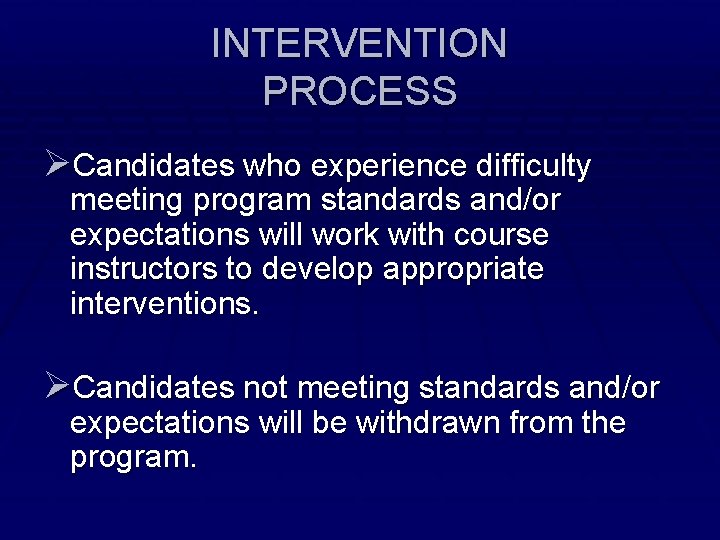 INTERVENTION PROCESS

➢Candidates who experience difficulty meeting program standards and/or expectations will work with course instructors to develop appropriate interventions.

➢Candidates not meeting standards and/or expectations will be withdrawn from the program.